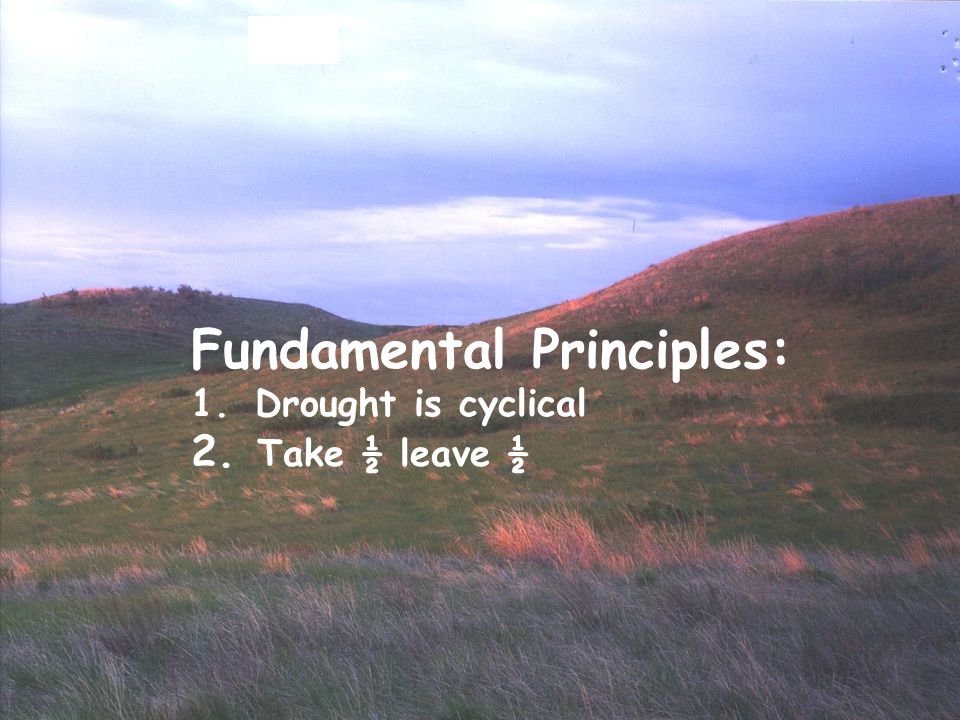 Fundamental Principles:

1. Drought is cyclical
2. Take $\frac{1}{2}$ leave $\frac{1}{2}$